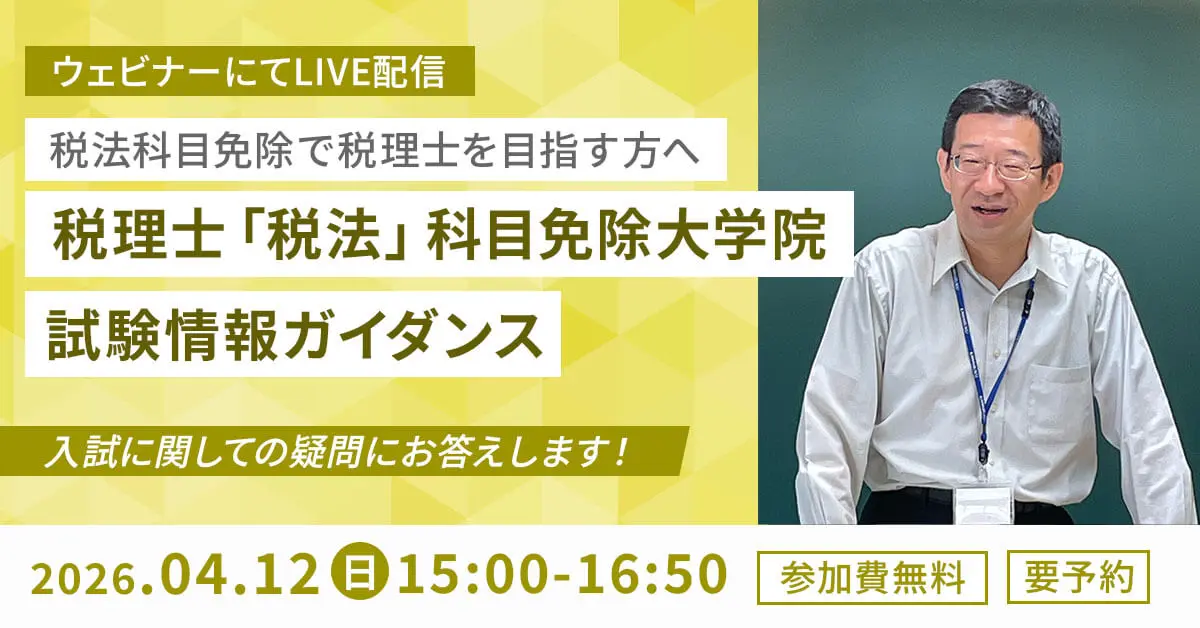 ウェビナーにてLIVE配信

税法科目免除で税理士を目指す方へ

税理士「税法」科目免除大学院

試験情報ガイダンス

入試に関しての疑問にお答えします！

2026.04.12 日 15:00-16:50

参加費無料

要予約